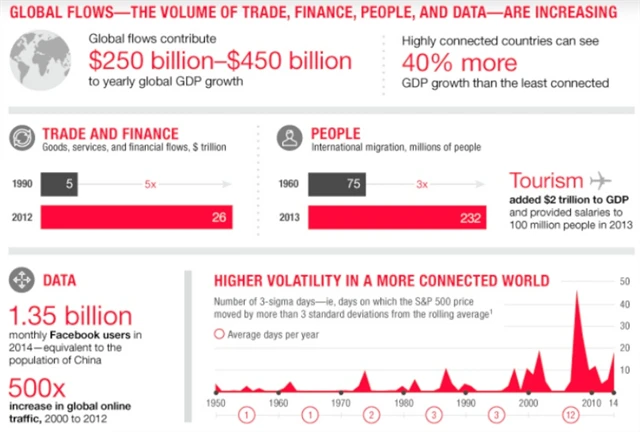 GLOBAL FLOWS—THE VOLUME OF TRADE, FINANCE, PEOPLE, AND DATA—ARE INCREASING

Global flows contribute
$250 billion–$450 billion
to yearly global GDP growth

Highly connected countries can see
40% more
GDP growth than the least connected

TRADE AND FINANCE
Goods, services, and financial flows, $ trillion

1990 5 5x
2012 26

PEOPLE
International migration, millions of people

1960 75 3x
2013 232

Tourism
added $2 trillion to GDP and provided salaries to 100 million people in 2013

DATA

1.35 billion
monthly Facebook users in 2014—equivalent to the population of China

500x
increase in global online traffic, 2000 to 2012

HIGHER VOLATILITY IN A MORE CONNECTED WORLD
Number of 3-sigma days—ie, days on which the S&P 500 price moved by more than 3 standard deviations from the rolling average$^1$

Average days per year

50
40
30
20
10

1950 1960 1970 1980 1990 2000 2010 14

1 1 2 3 3 12